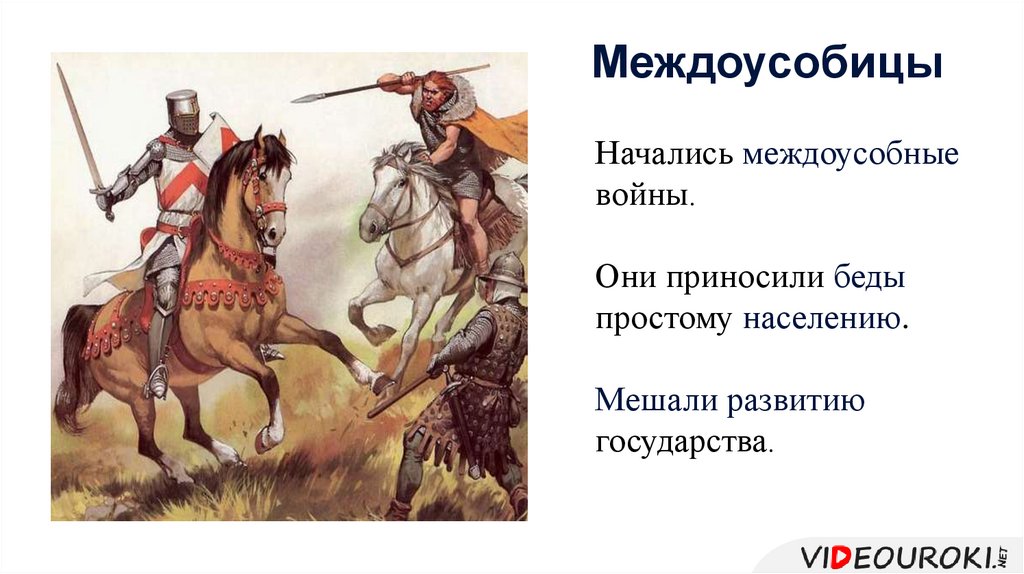 Междоусобицы

Начались междоусобные войны.

Они приносили беды простому населению.

Мешали развитию государства.

VIDEOUROKI.NET